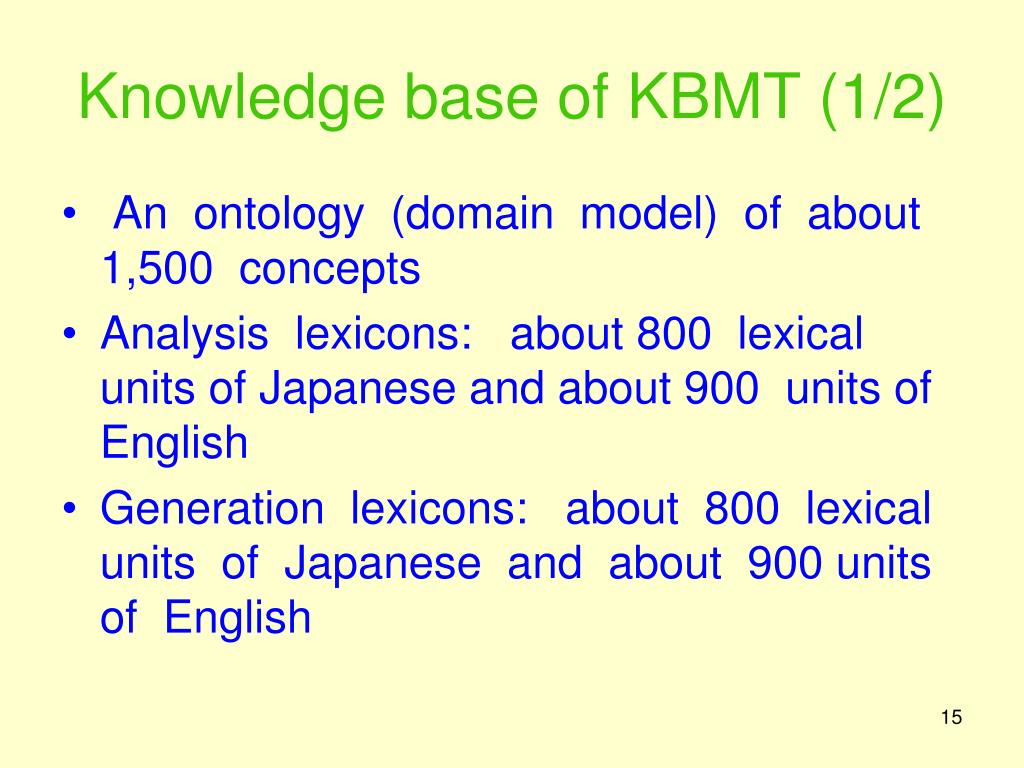 Knowledge base of KBMT (1/2)

• An ontology (domain model) of about 1,500 concepts
• Analysis lexicons: about 800 lexical units of Japanese and about 900 units of English
• Generation lexicons: about 800 lexical units of Japanese and about 900 units of English

15